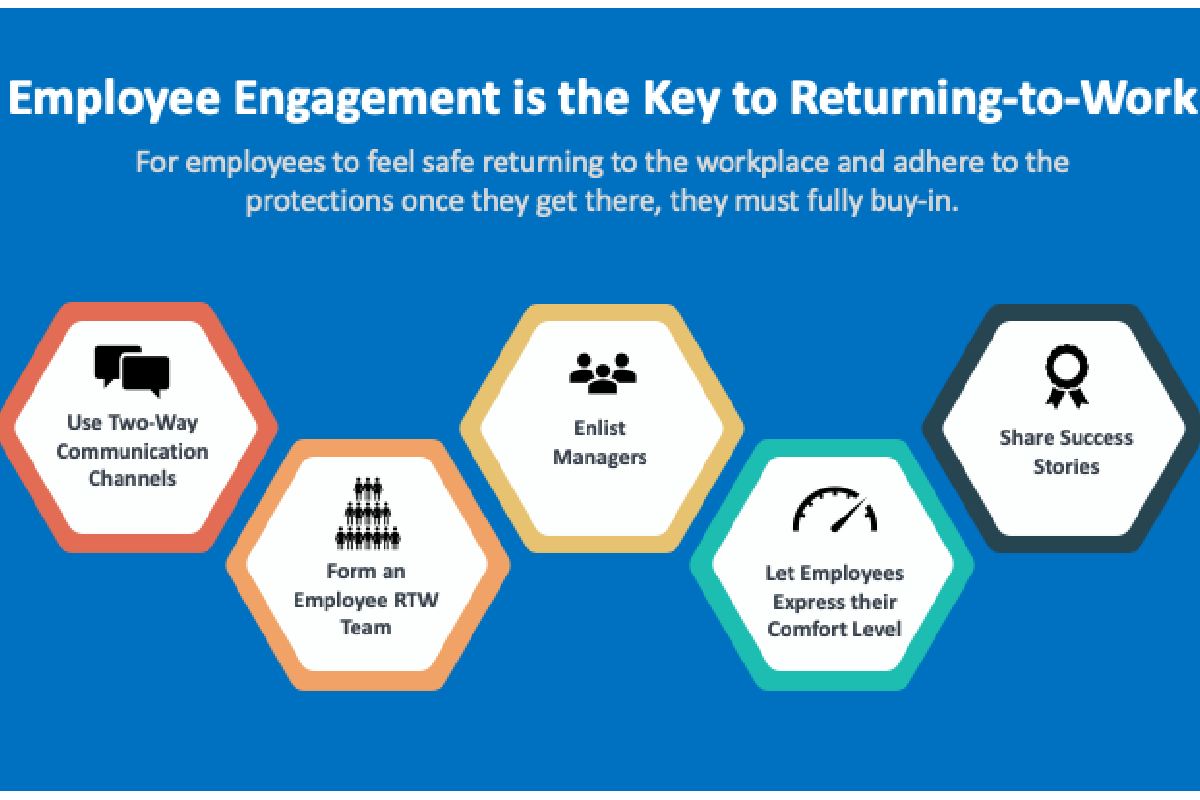 Employee Engagement is the Key to Returning-to-Work

For employees to feel safe returning to the workplace and adhere to the protections once they get there, they must fully buy-in.

Use Two-Way Communication Channels

Form an Employee RTW Team

Enlist Managers

Let Employees Express their Comfort Level

Share Success Stories